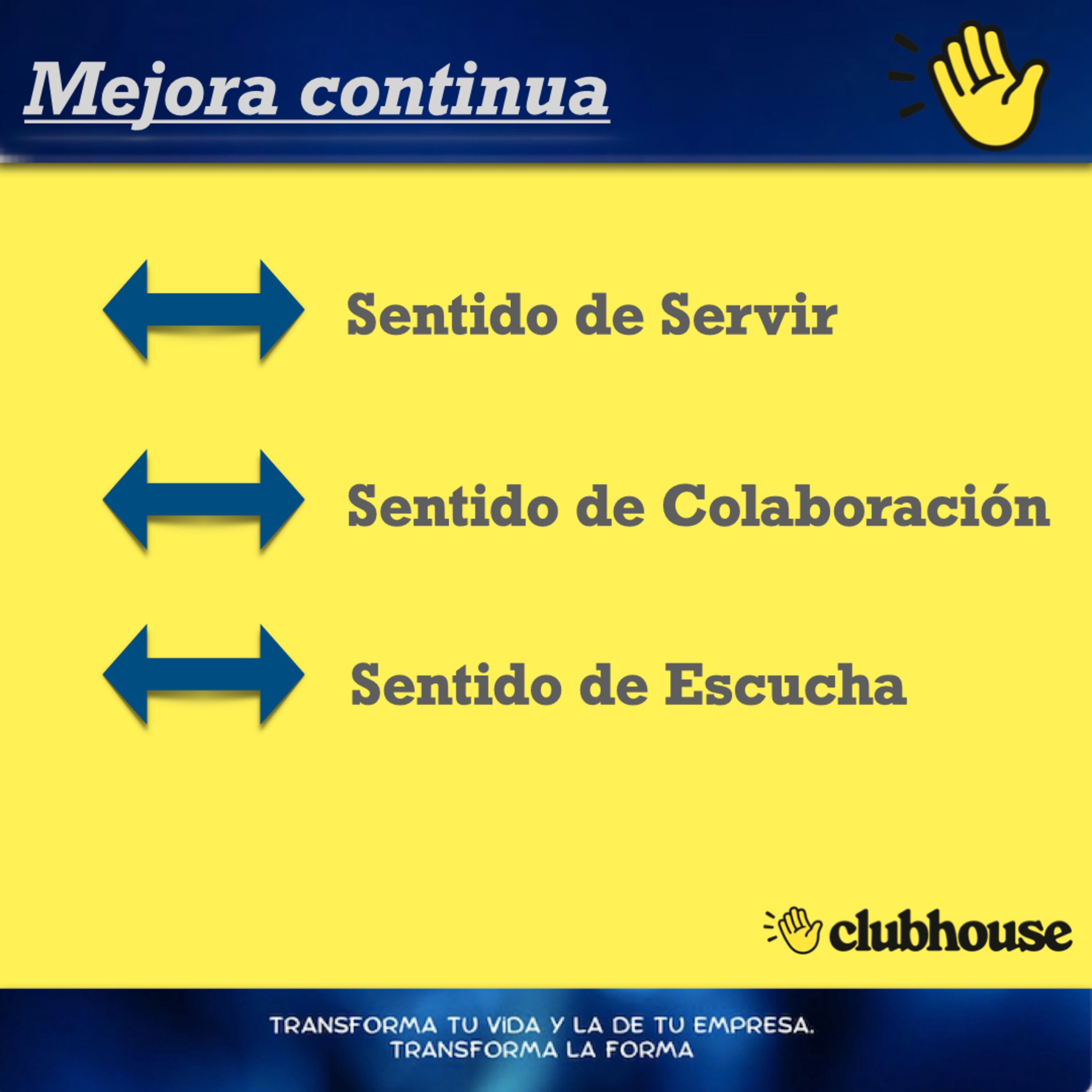 Mejora continua

Sentido de Servir

Sentido de Colaboración

Sentido de Escucha

clubhouse

TRANSFORMA TU VIDA Y LA DE TU EMPRESA.
TRANSFORMA LA FORMA